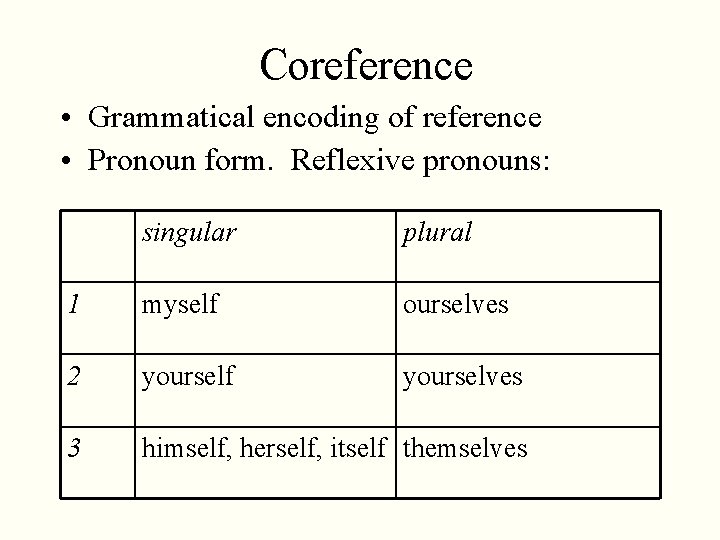 Coreference

• Grammatical encoding of reference
• Pronoun form. Reflexive pronouns:

| | singular | plural |
|---|---|---|
| 1 | myself | ourselves |
| 2 | yourself | yourselves |
| 3 | himself, herself, itself | themselves |